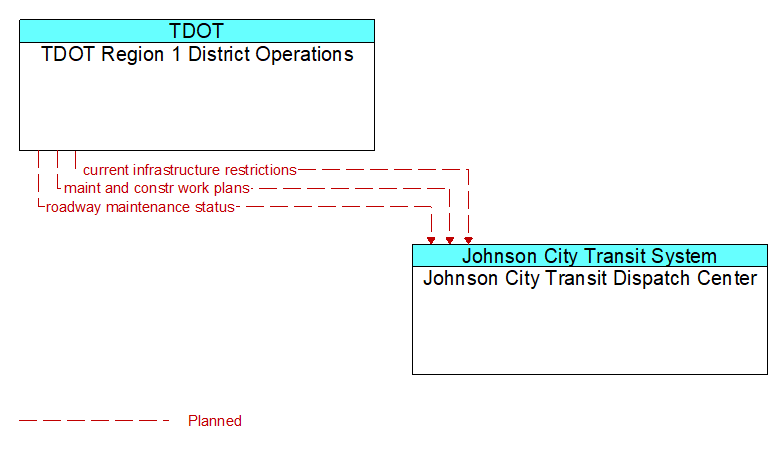 TDOT
TDOT Region 1 District Operations

current infrastructure restrictions
maint and constr work plans
roadway maintenance status

Johnson City Transit System
Johnson City Transit Dispatch Center

Planned